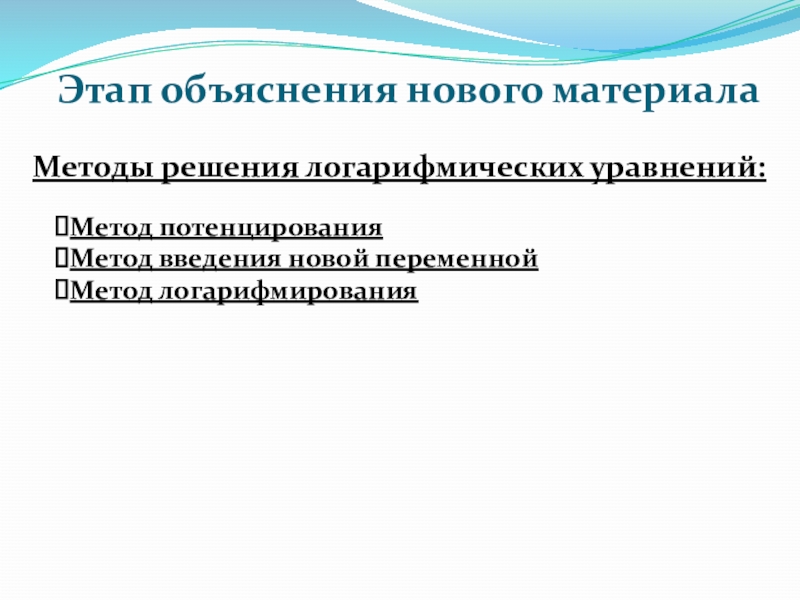 Этап объяснения нового материала

Методы решения логарифмических уравнений:

Метод потенцирования
Метод введения новой переменной
Метод логарифмирования